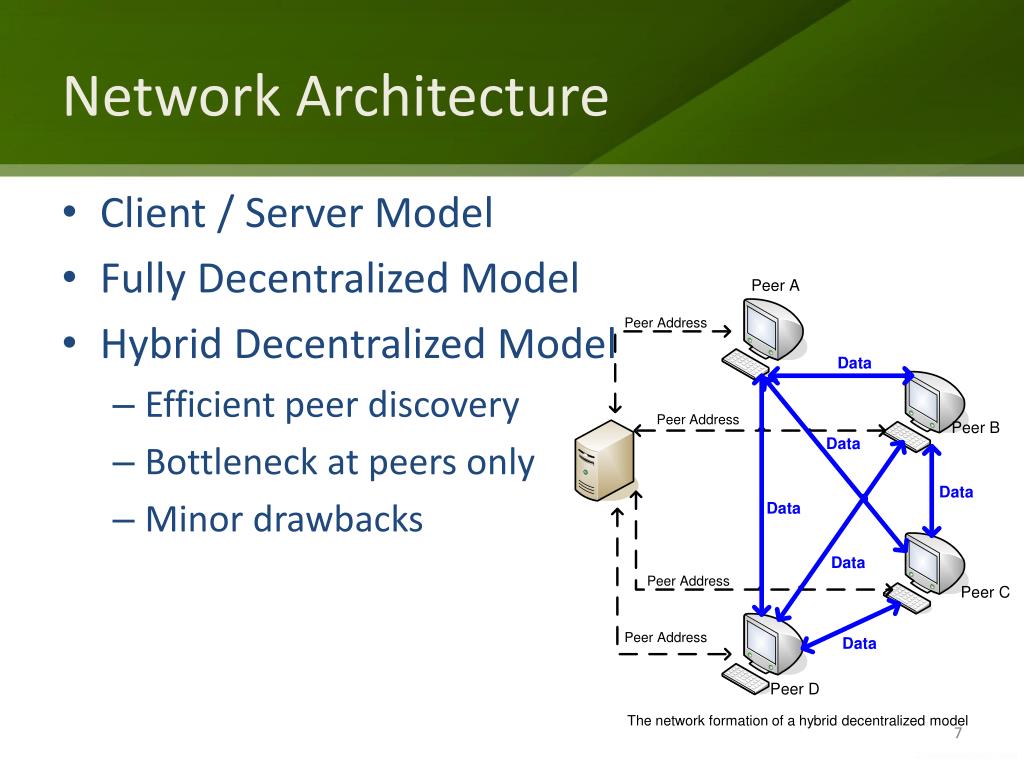 Network Architecture

• Client / Server Model
• Fully Decentralized Model
• Hybrid Decentralized Model
– Efficient peer discovery
– Bottleneck at peers only
– Minor drawbacks

Peer A
Peer Address
Data
Peer Address
Peer B
Data
Data
Data
Data
Peer Address
Peer C
Peer Address
Data
Peer D

The network formation of a hybrid decentralized model

7